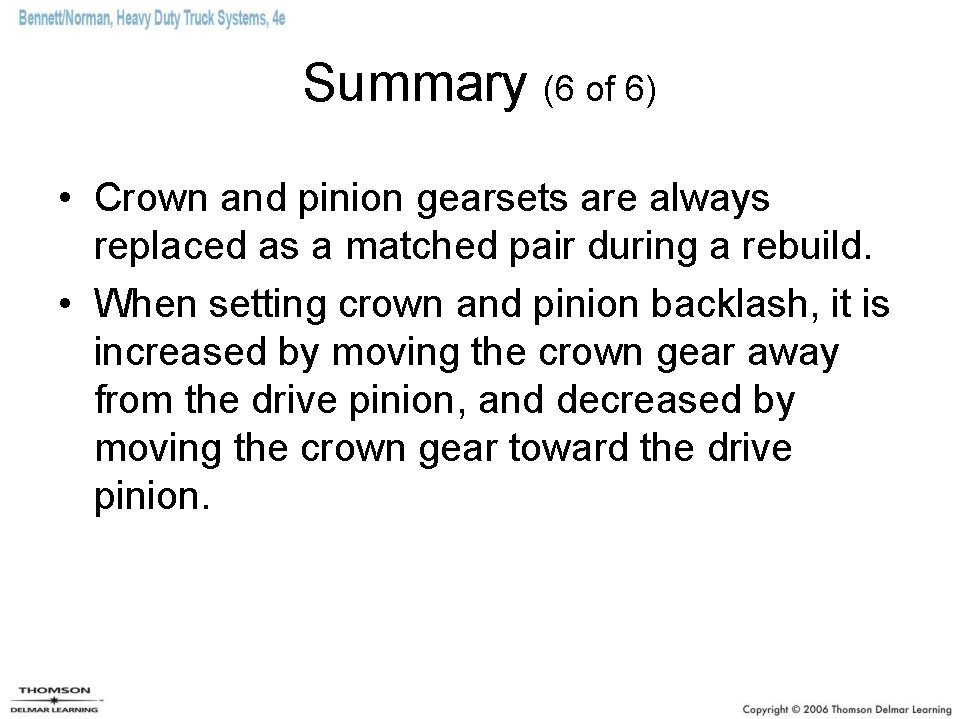 Bennett/Norman, Heavy Duty Truck Systems, 4e

Summary (6 of 6)

• Crown and pinion gearsets are always replaced as a matched pair during a rebuild.
• When setting crown and pinion backlash, it is increased by moving the crown gear away from the drive pinion, and decreased by moving the crown gear toward the drive pinion.

THOMSON
DELMAR LEARNING

Copyright © 2006 Thomson Delmar Learning